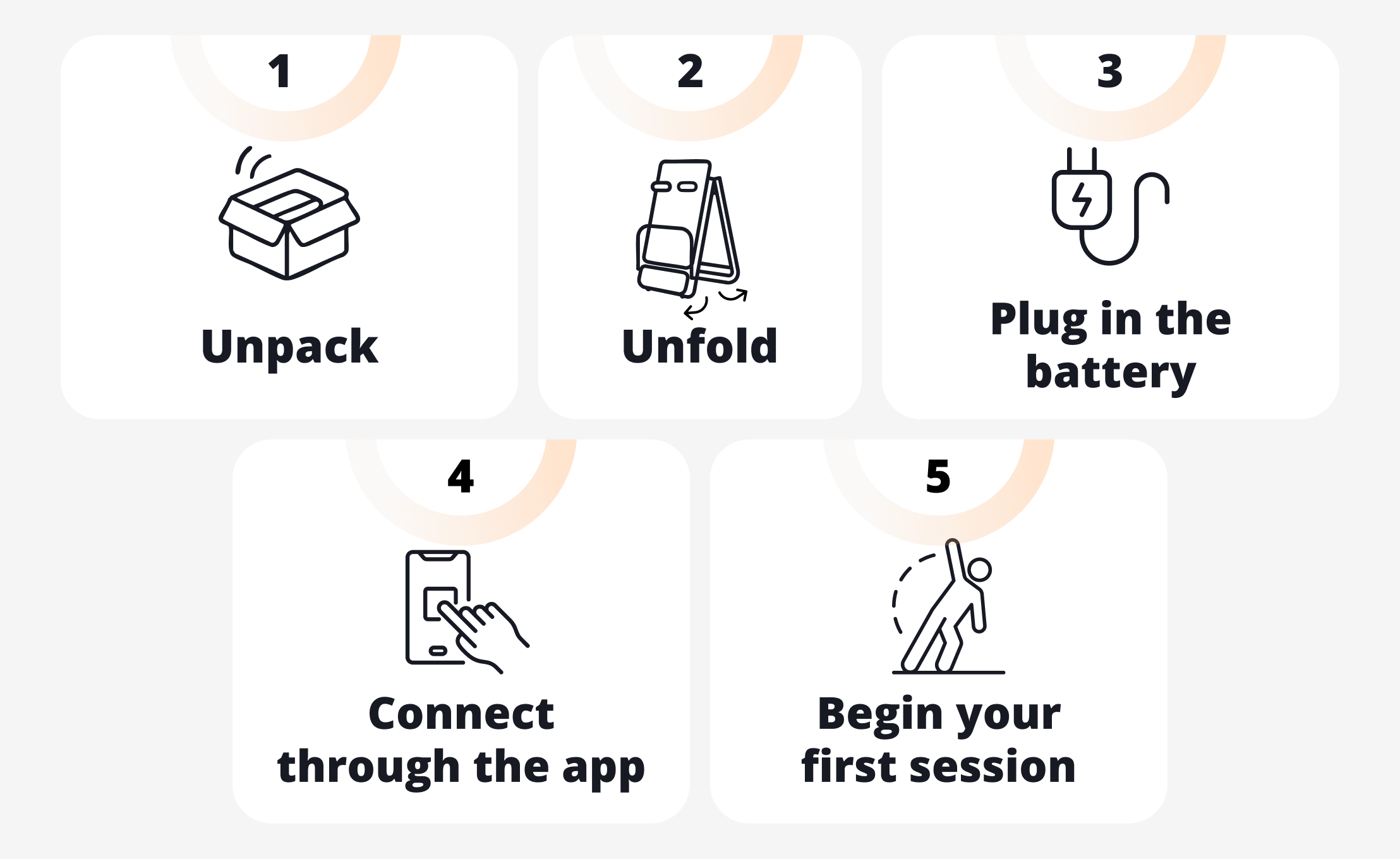 1

Unpack

2

Unfold

3

Plug in the battery

4

Connect through the app

5

Begin your first session